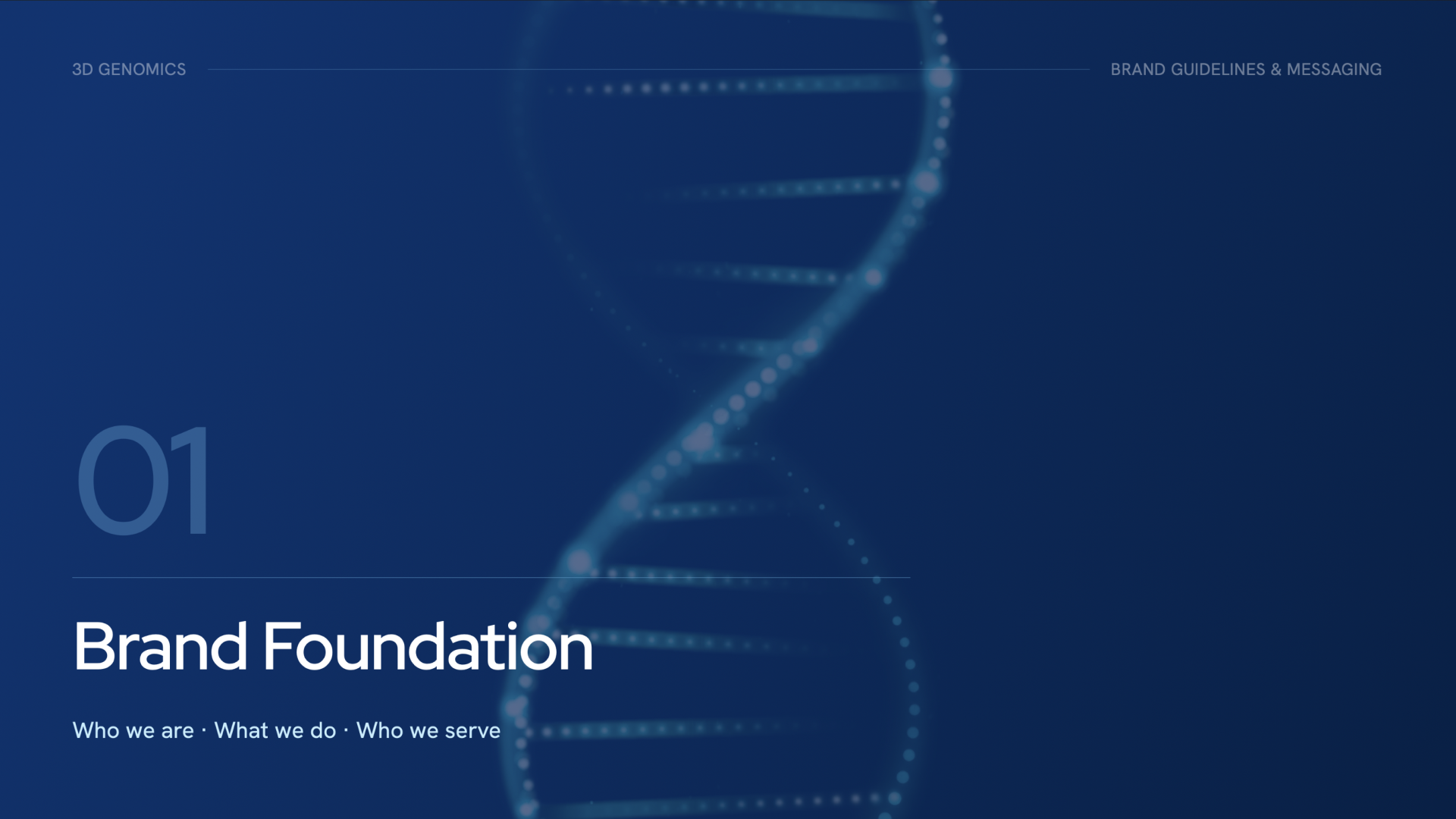 3D GENOMICS

BRAND GUIDELINES & MESSAGING

01

Brand Foundation

Who we are · What we do · Who we serve